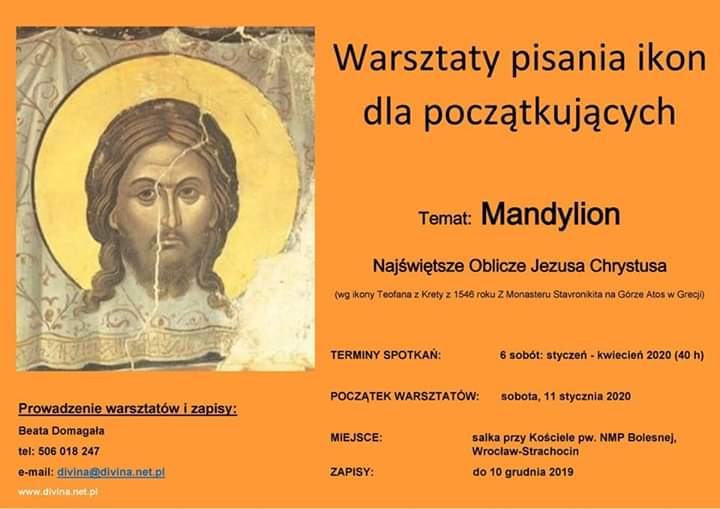 Warsztaty pisania ikon dla początkujących

Temat: Mandylion

Najświętsze Oblicze Jezusa Chrystusa

(wg ikony Teofana z Krety z 1546 roku Z Monasteru Stavronikita na Górze Atos w Grecji)

TERMINY SPOTKAŃ: 6 sobót: styczeń - kwiecień 2020 (40 h)

POCZĄTEK WARSZTATÓW: sobota, 11 stycznia 2020

MIEJSCE: salka przy Kościele pw. NMP Bolesnej, Wrocław-Strachocin

ZAPISY: do 10 grudnia 2019

Prowadzenie warsztatów i zapisy:

Beata Domagała

tel: 506 018 247

e-mail: divina@divina.net.pl

www.divina.net.pl